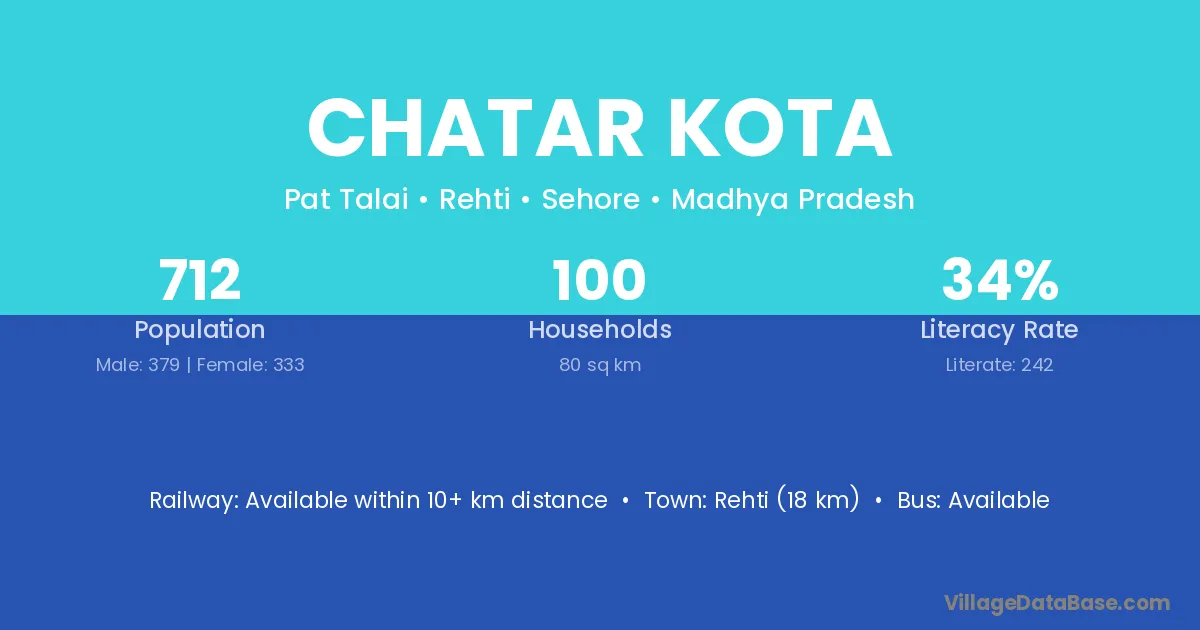 CHATAR KOTA

Pat Talai • Rehti • Sehore • Madhya Pradesh

712
Population
Male: 379 | Female: 333

100
Households
80 sq km

34%
Literacy Rate
Literate: 242

Railway: Available within 10+ km distance • Town: Rehti (18 km) • Bus: Available

VillageDataBase.com